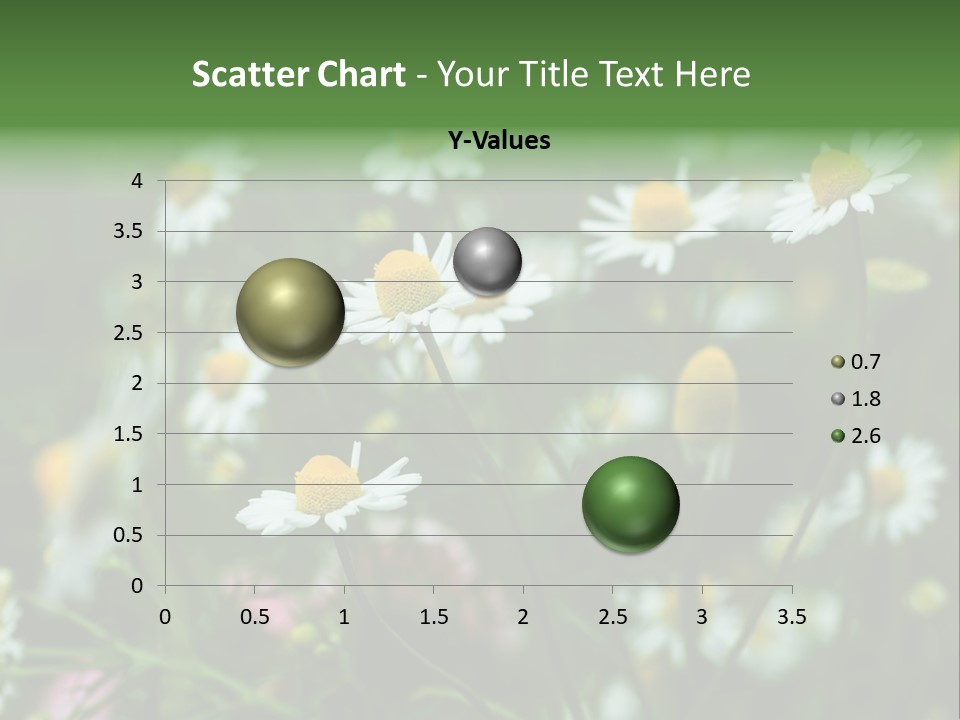 Scatter Chart - Your Title Text Here

Y-Values

4
3.5
3
2.5
2
1.5
1
0.5
0

0 0.5 1 1.5 2 2.5 3 3.5

0.7
1.8
2.6